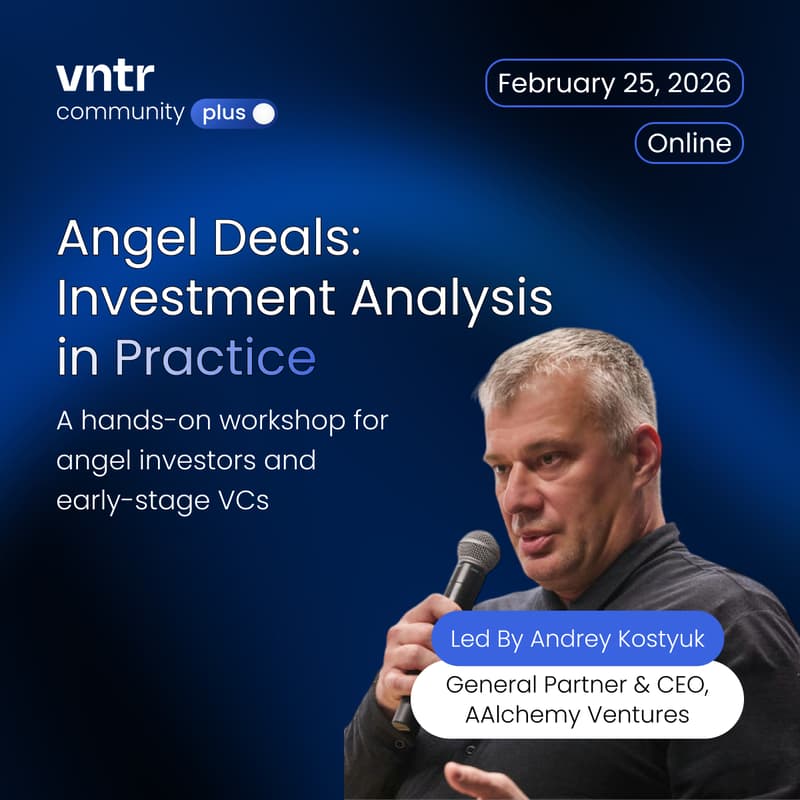 vntr
community plus

February 25, 2026

Online

Angel Deals: Investment Analysis in Practice

A hands-on workshop for angel investors and early-stage VCs

Led By Andrey Kostyuk

General Partner & CEO, AAlchemy Ventures